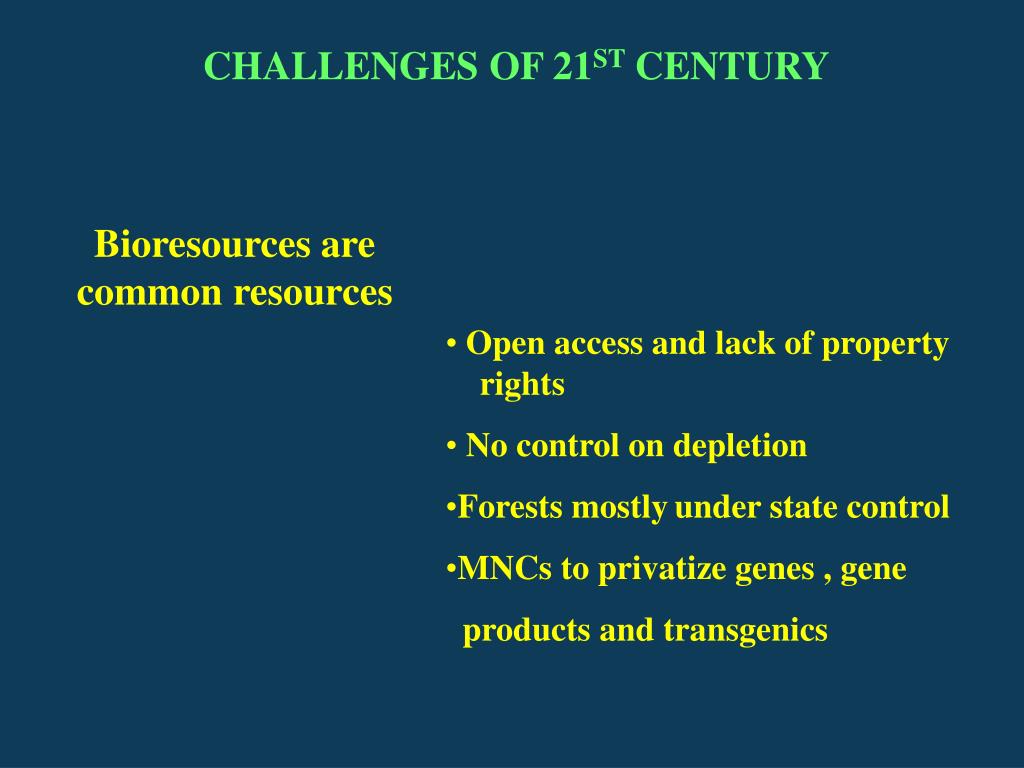 CHALLENGES OF 21$^{ST}$ CENTURY

Bioresources are common resources

• Open access and lack of property rights

• No control on depletion

•Forests mostly under state control

•MNCs to privatize genes , gene products and transgenics